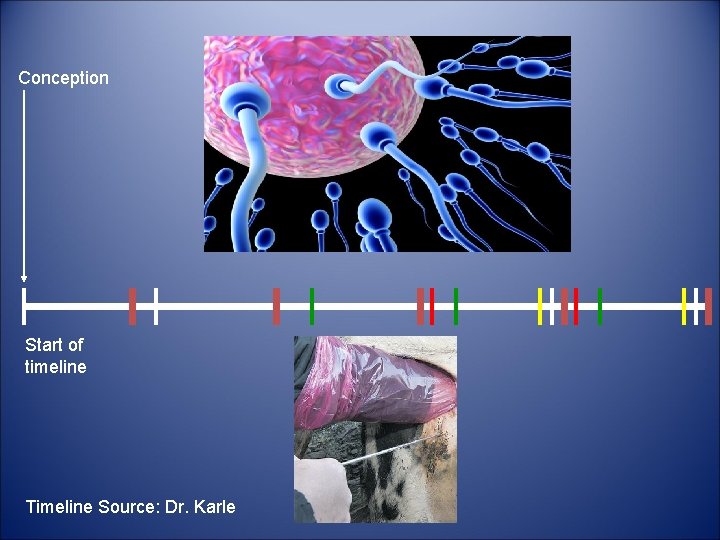 Conception

Start of timeline

Timeline Source: Dr. Karle